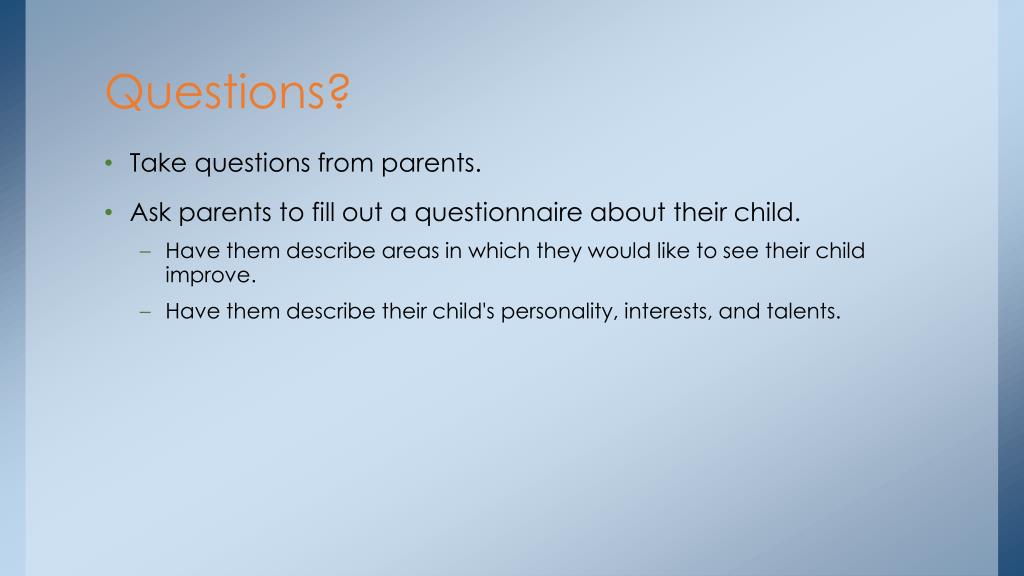 Questions?

• Take questions from parents.

• Ask parents to fill out a questionnaire about their child.

– Have them describe areas in which they would like to see their child improve.

– Have them describe their child's personality, interests, and talents.